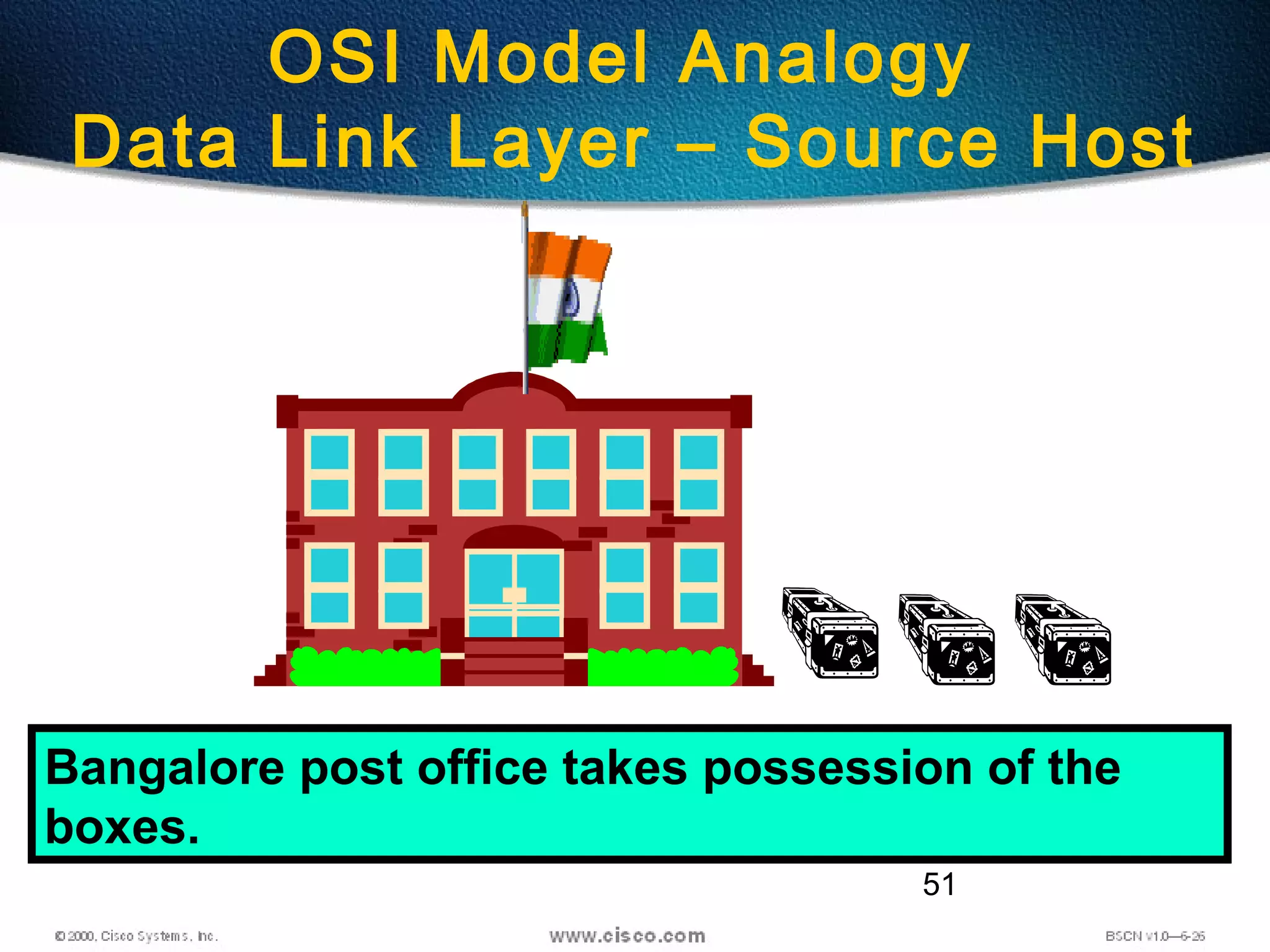 OSI Model Analogy
Data Link Layer – Source Host

Bangalore post office takes possession of the boxes.

51

© 2000, Cisco Systems, Inc.
www.cisco.com
BSCN v1.0—6-26